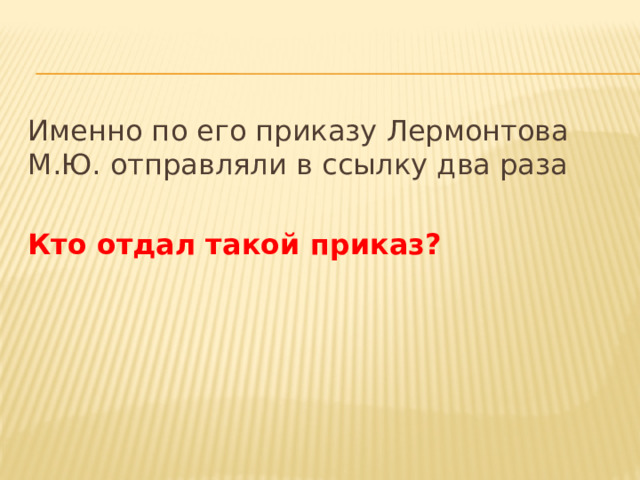 Именно по его приказу Лермонтова М.Ю. отправляли в ссылку два раза

Кто отдал такой приказ?